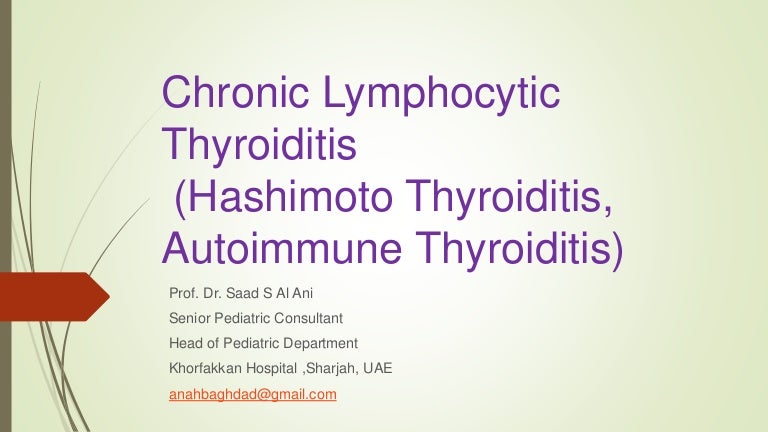 Chronic Lymphocytic Thyroiditis
(Hashimoto Thyroiditis, Autoimmune Thyroiditis)

Prof. Dr. Saad S Al Ani
Senior Pediatric Consultant
Head of Pediatric Department
Khorfakkan Hospital ,Sharjah, UAE
anahbaghdad@gmail.com